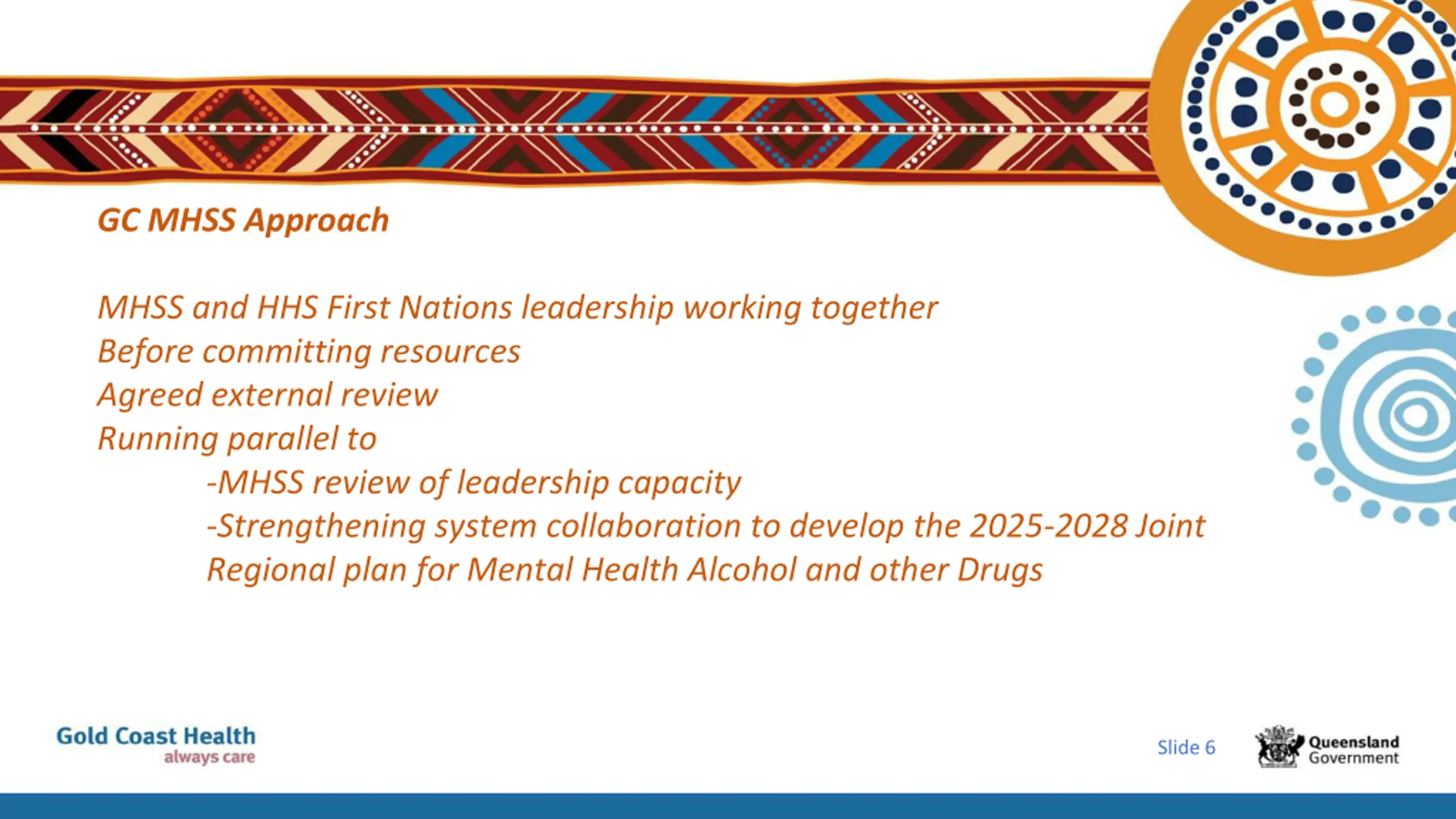 GC MHSS Approach

MHSS and HHS First Nations leadership working together
Before committing resources
Agreed external review
Running parallel to
-MHSS review of leadership capacity
-Strengthening system collaboration to develop the 2025-2028 Joint Regional plan for Mental Health Alcohol and other Drugs

Gold Coast Health
always care

Slide 6

Queensland Government